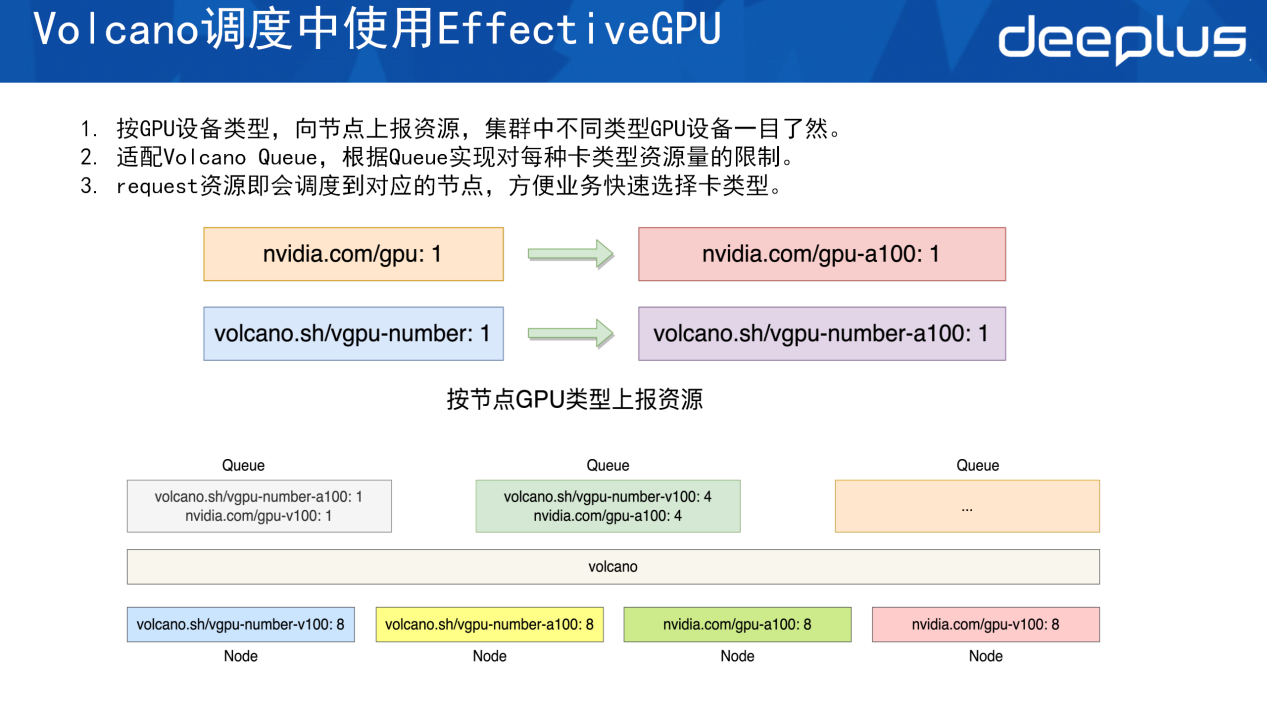 Volcano调度中使用EffectiveGPU

deeplus

1. 按GPU设备类型，向节点上报资源，集群中不同类型GPU设备一目了然。
2. 适配Volcano Queue，根据Queue实现对每种卡类型资源量的限制。
3. request资源即会调度到对应的节点，方便业务快速选择卡类型。

nvidia.com/gpu: 1

nvidia.com/gpu-a100: 1

volcano.sh/vgpu-number: 1

volcano.sh/vgpu-number-a100: 1

按节点GPU类型上报资源

Queue

volcano.sh/vgpu-number-a100: 1
nvidia.com/gpu-v100: 1

Queue

volcano.sh/vgpu-number-v100: 4
nvidia.com/gpu-a100: 4

Queue

...

volcano

volcano.sh/vgpu-number-v100: 8

Node

volcano.sh/vgpu-number-a100: 8

Node

nvidia.com/gpu-a100: 8

Node

nvidia.com/gpu-v100: 8

Node